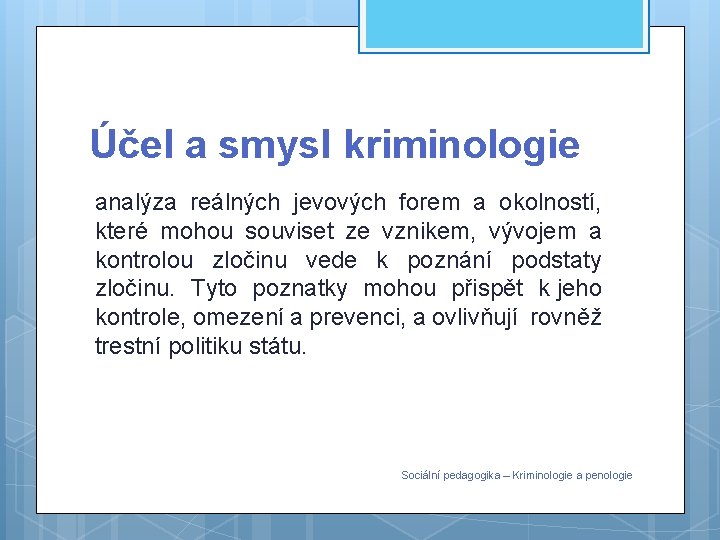 Účel a smysl kriminologie

analýza reálných jevových forem a okolností, které mohou souviset ze vznikem, vývojem a kontrolou zločinu vede k poznání podstaty zločinu. Tyto poznatky mohou přispět k jeho kontrole, omezení a prevenci, a ovlivňují rovněž trestní politiku státu.

Sociální pedagogika – Kriminologie a penologie